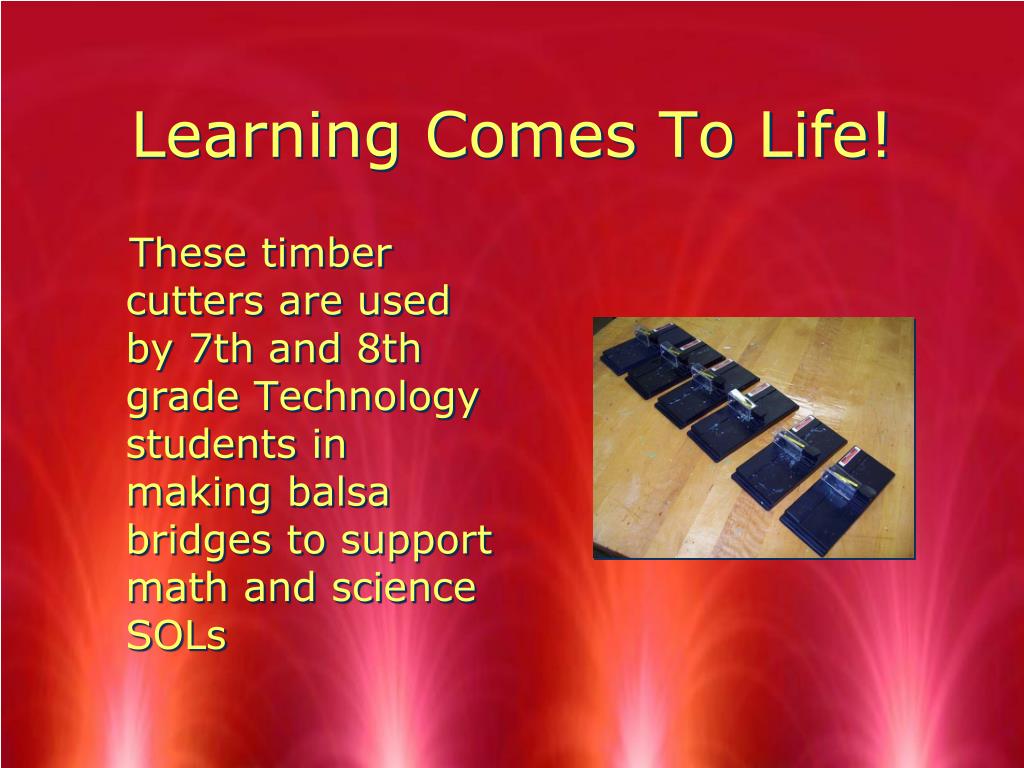 Learning Comes To Life!

These timber cutters are used by 7th and 8th grade Technology students in making balsa bridges to support math and science SOLs